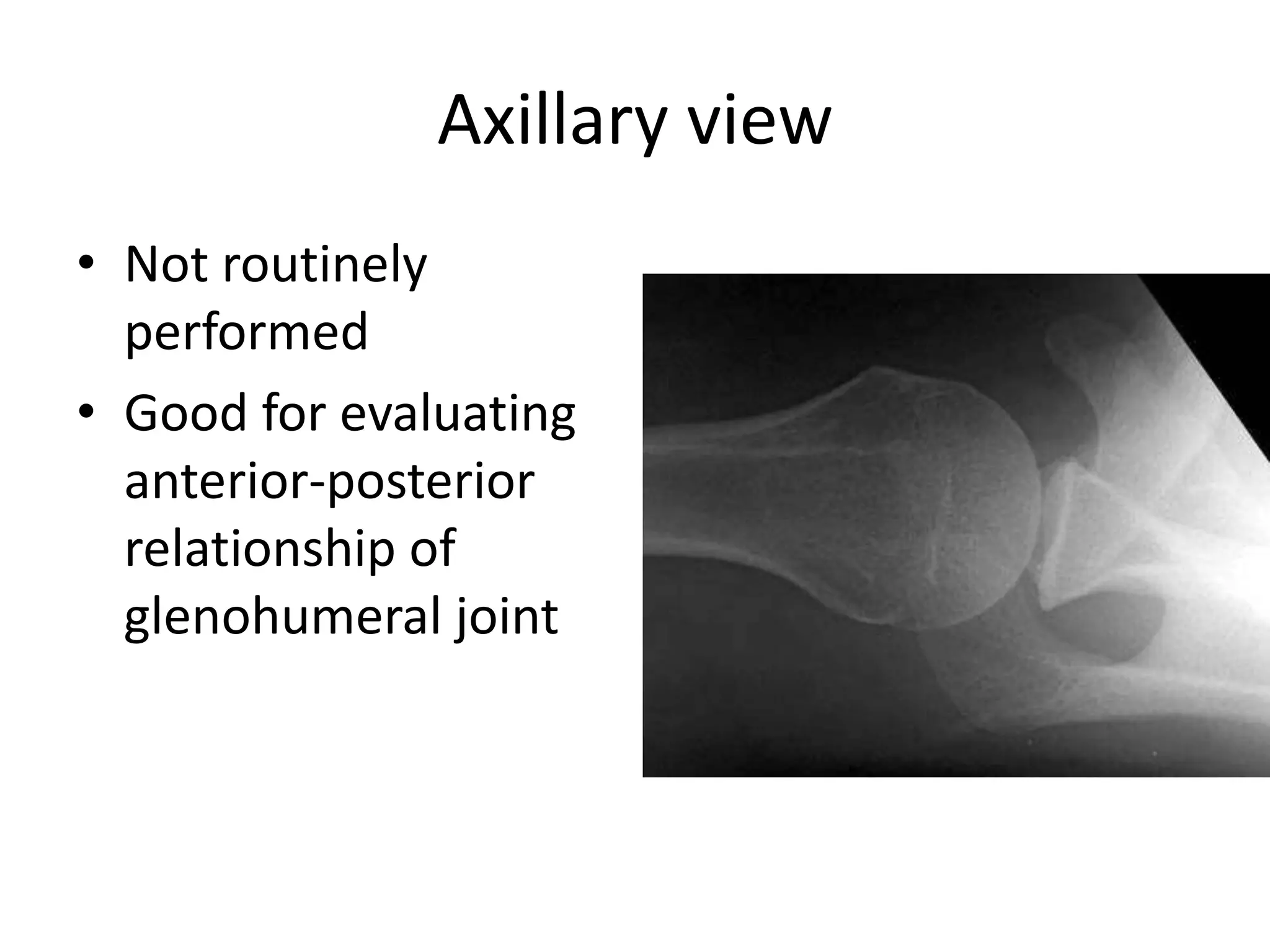 Axillary view

• Not routinely performed
• Good for evaluating anterior-posterior relationship of glenohumeral joint